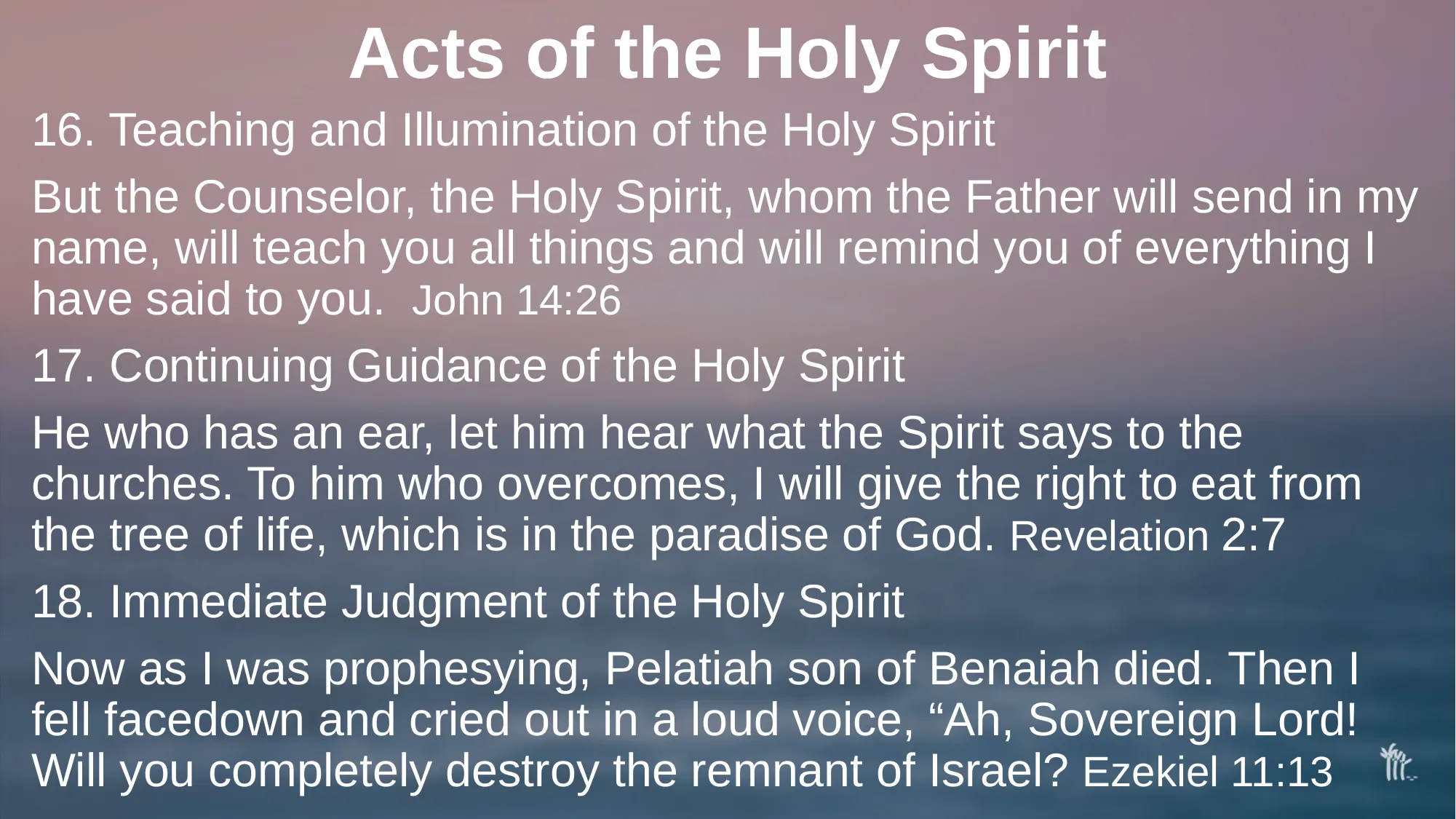 Acts of the Holy Spirit

16. Teaching and Illumination of the Holy Spirit

But the Counselor, the Holy Spirit, whom the Father will send in my name, will teach you all things and will remind you of everything I have said to you. John 14:26

17. Continuing Guidance of the Holy Spirit

He who has an ear, let him hear what the Spirit says to the churches. To him who overcomes, I will give the right to eat from the tree of life, which is in the paradise of God. Revelation 2:7

18. Immediate Judgment of the Holy Spirit

Now as I was prophesying, Pelatiah son of Benaiah died. Then I fell facedown and cried out in a loud voice, “Ah, Sovereign Lord! Will you completely destroy the remnant of Israel? Ezekiel 11:13